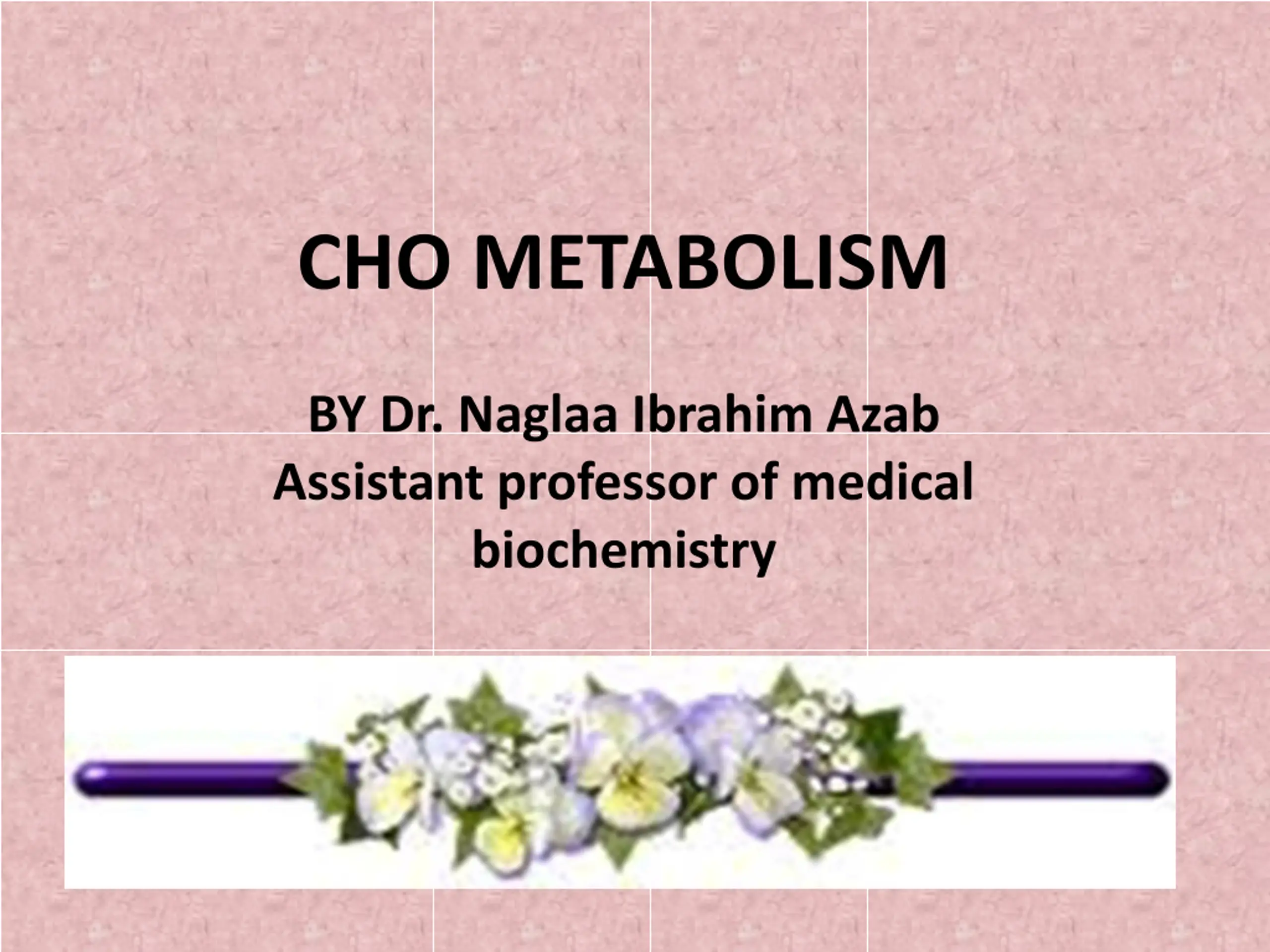 CHO METABOLISM

BY Dr. Naglaa Ibrahim Azab
Assistant professor of medical biochemistry